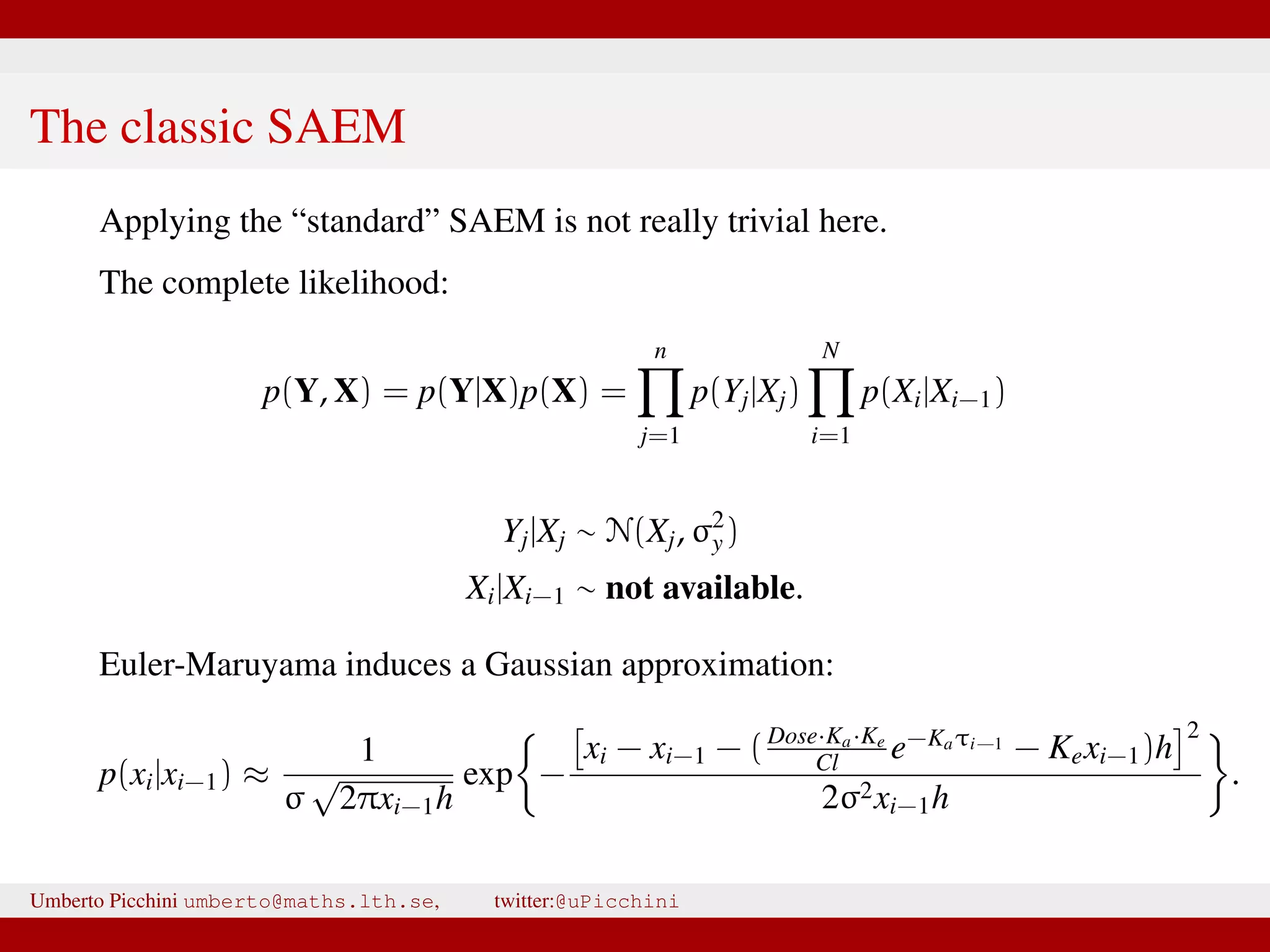 The classic SAEM

Applying the “standard” SAEM is not really trivial here.

The complete likelihood:

$$p(\mathbf{Y},\mathbf{X}) = p(\mathbf{Y}|\mathbf{X})p(\mathbf{X}) = \prod_{j=1}^{n} p(Y_j|X_j) \prod_{i=1}^{N} p(X_i|X_{i-1})$$

$$Y_j|X_j \sim \mathcal{N}(X_j, \sigma_y^2)$$
$$X_i|X_{i-1} \sim \textbf{not available}.$$

Euler-Maruyama induces a Gaussian approximation:

$$p(x_i|x_{i-1}) \approx \frac{1}{\sigma\sqrt{2\pi x_{i-1}h}} \exp\left\{-\frac{\left[x_i - x_{i-1} - \left(\frac{Dose \cdot K_a \cdot K_e}{Cl} e^{-K_a \tau_{i-1}} - K_e x_{i-1}\right)h\right]^2}{2\sigma^2 x_{i-1} h}\right\}.$$

Umberto Picchini umberto@maths.lth.se, twitter:@uPicchini